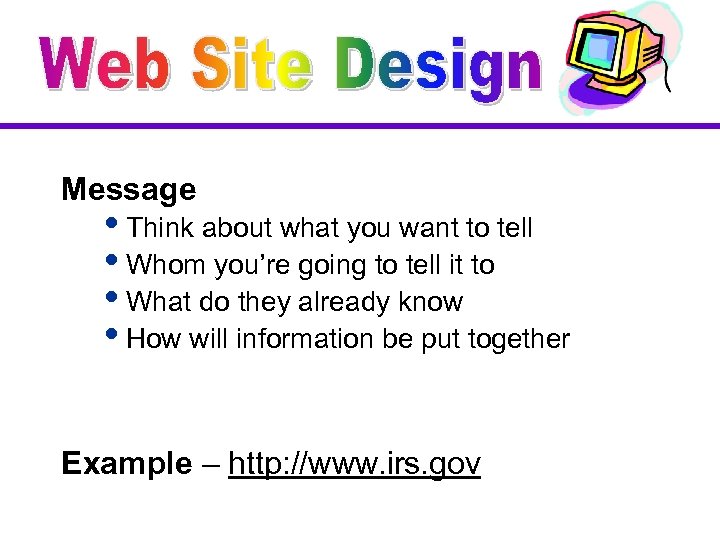 Web Site Design

Message

• Think about what you want to tell
• Whom you're going to tell it to
• What do they already know
• How will information be put together

Example – http://www.irs.gov